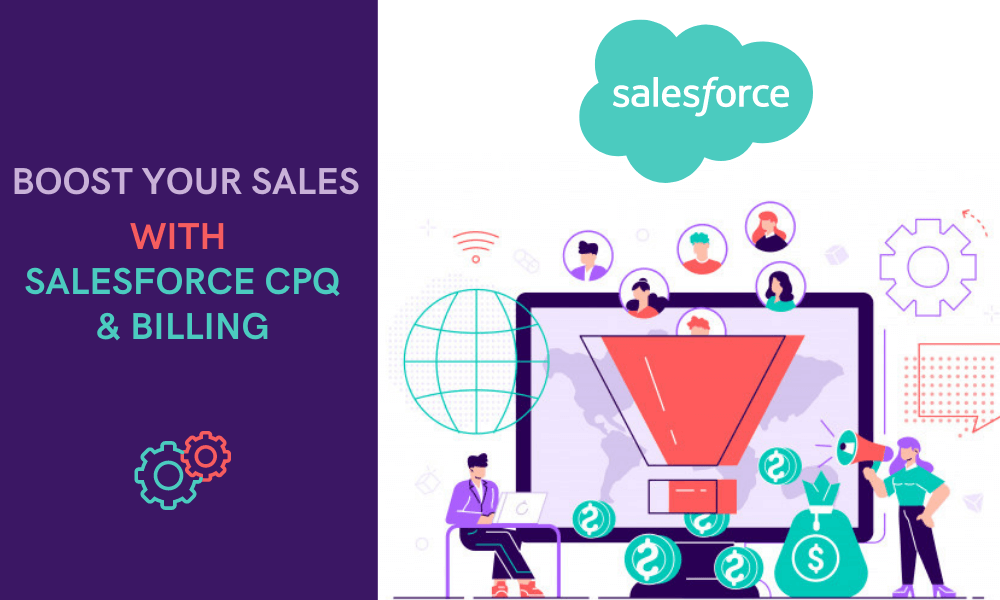 BOOST YOUR SALES
WITH
SALESFORCE CPQ
& BILLING

salesforce